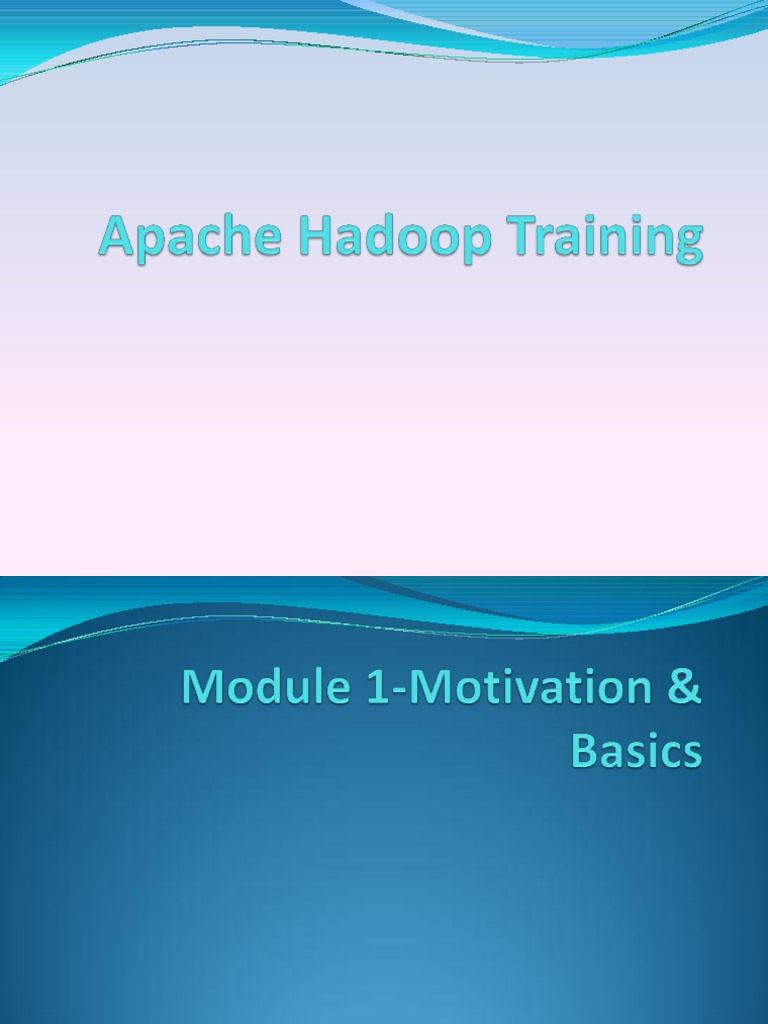 Apache Hadoop Training

Module 1-Motivation & Basics